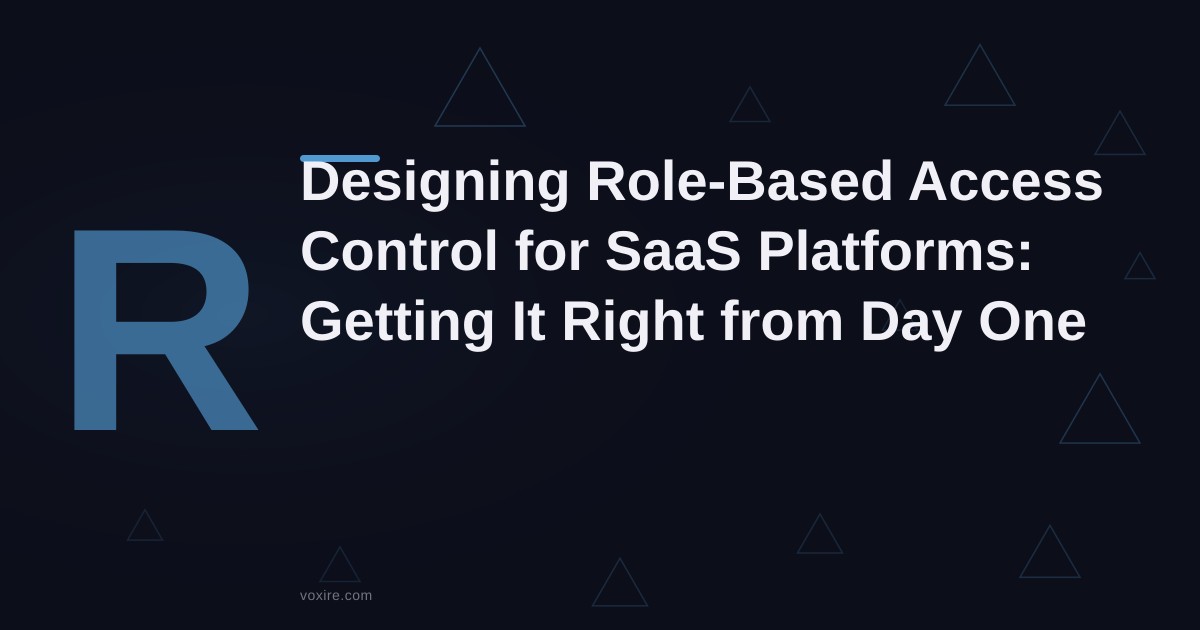 R

Designing Role-Based Access Control for SaaS Platforms: Getting It Right from Day One

voxire.com